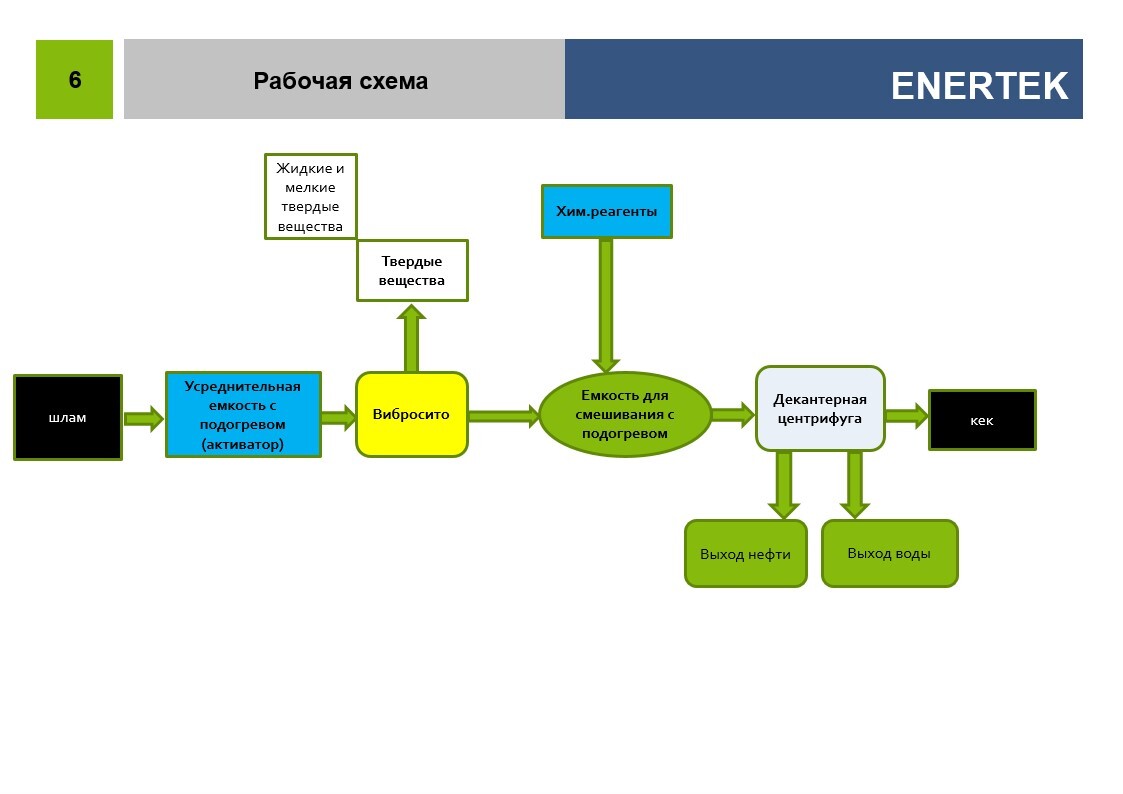 6

Рабочая схема

ENERTEK

Жидкие и мелкие твердые вещества

Твердые вещества

Хим.реагенты

шлам

Усреднительная емкость с подогревом (активатор)

Вибросито

Емкость для смешивания с подогревом

Декантерная центрифуга

кек

Выход нефти

Выход воды